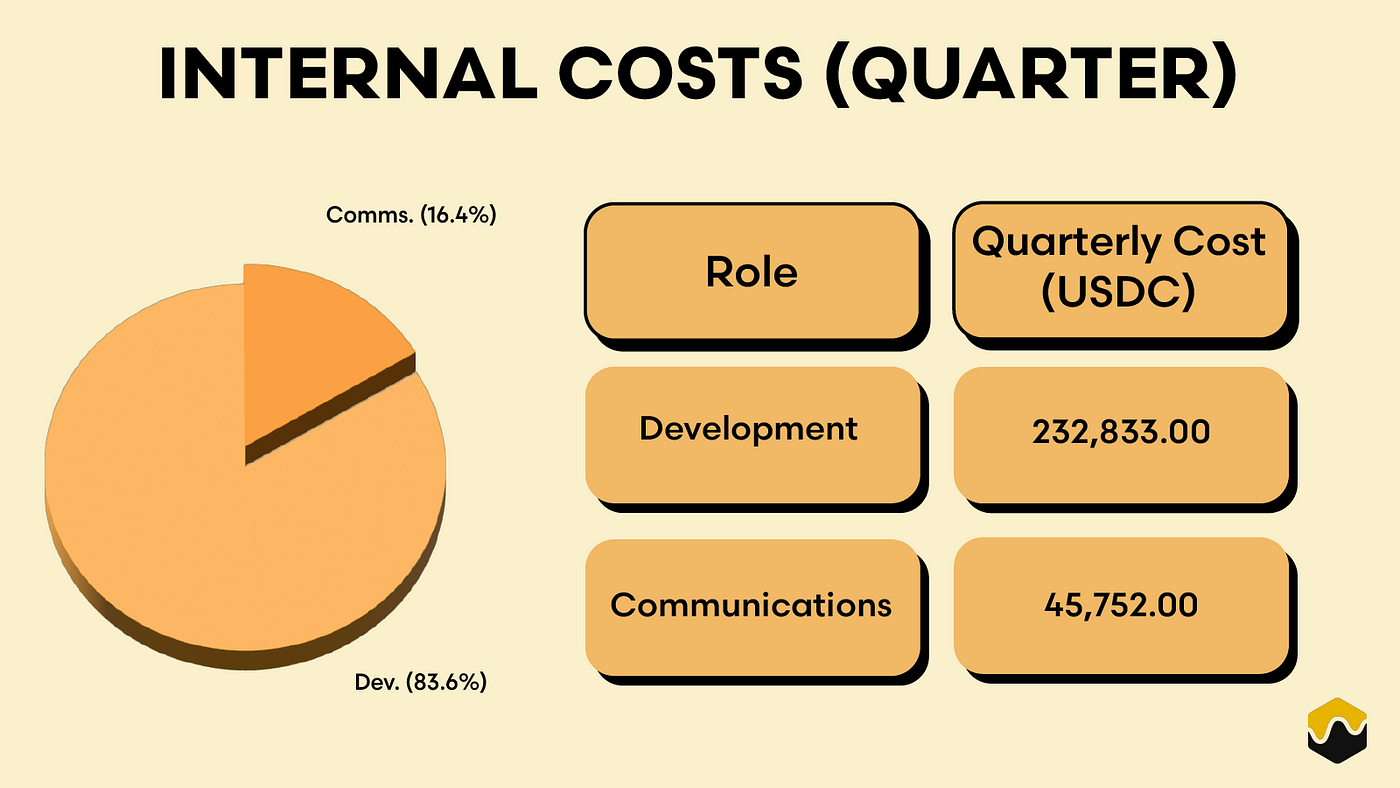 INTERNAL COSTS (QUARTER)

Comms. (16.4%)

Dev. (83.6%)

| Role | Quarterly Cost (USDC) |
|---|---|
| Development | 232,833.00 |
| Communications | 45,752.00 |